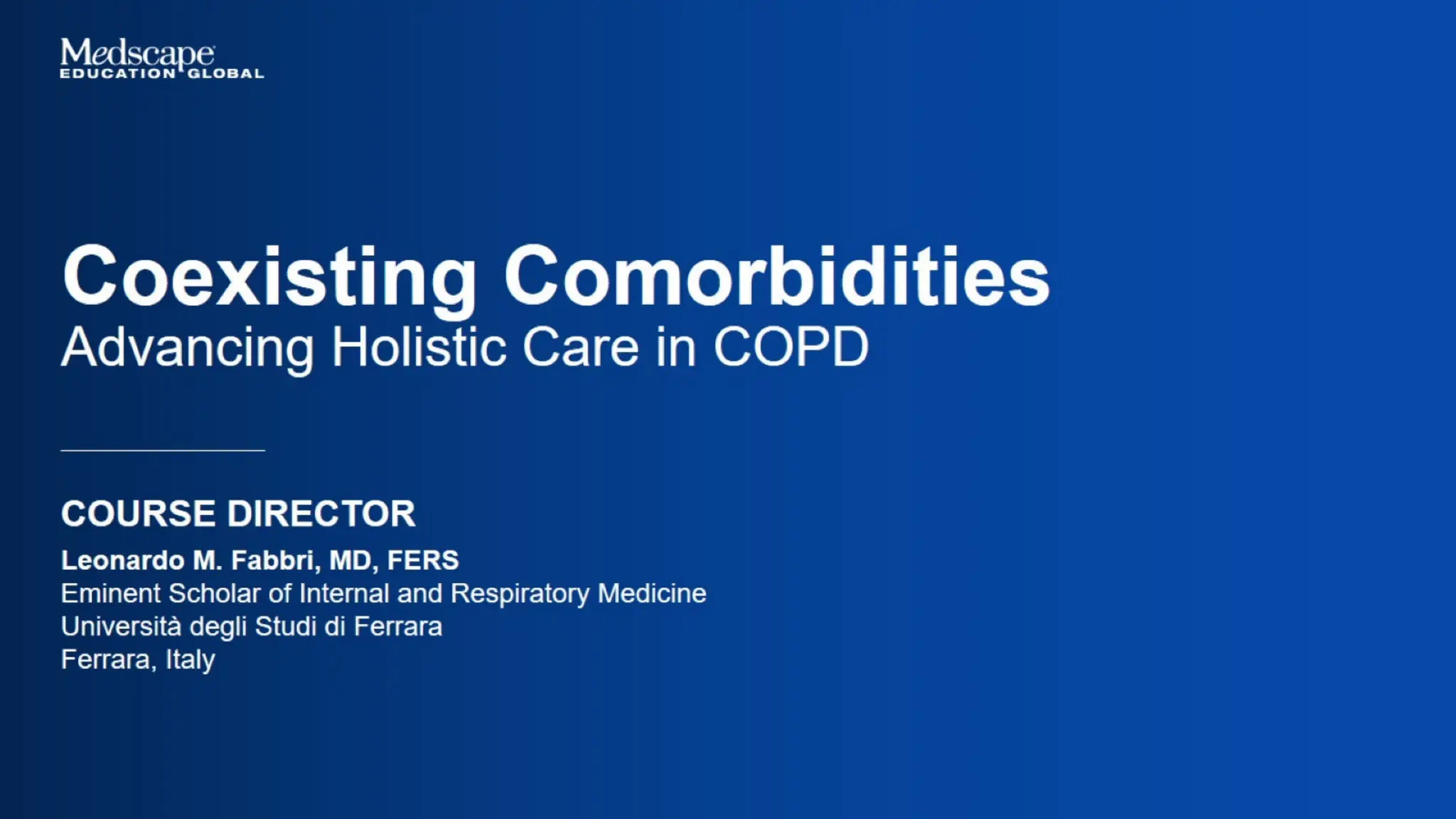 Medscape
EDUCATION GLOBAL

Coexisting Comorbidities
Advancing Holistic Care in COPD

COURSE DIRECTOR

Leonardo M. Fabbri, MD, FERS
Eminent Scholar of Internal and Respiratory Medicine
Università degli Studi di Ferrara
Ferrara, Italy